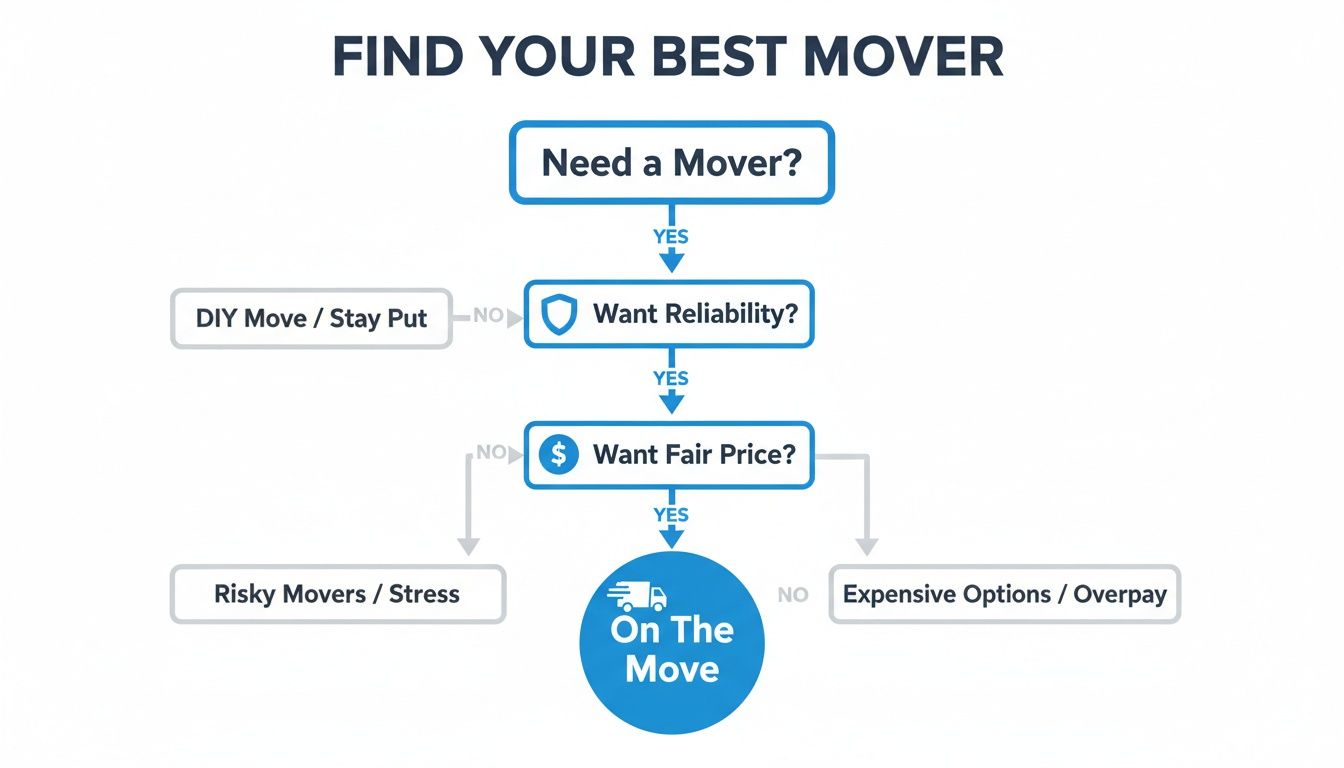 FIND YOUR BEST MOVER

Need a Mover?

YES

DIY Move / Stay Put

NO

Want Reliability?

YES

NO

$

Want Fair Price?

YES

Risky Movers / Stress

On The Move

NO

Expensive Options / Overpay